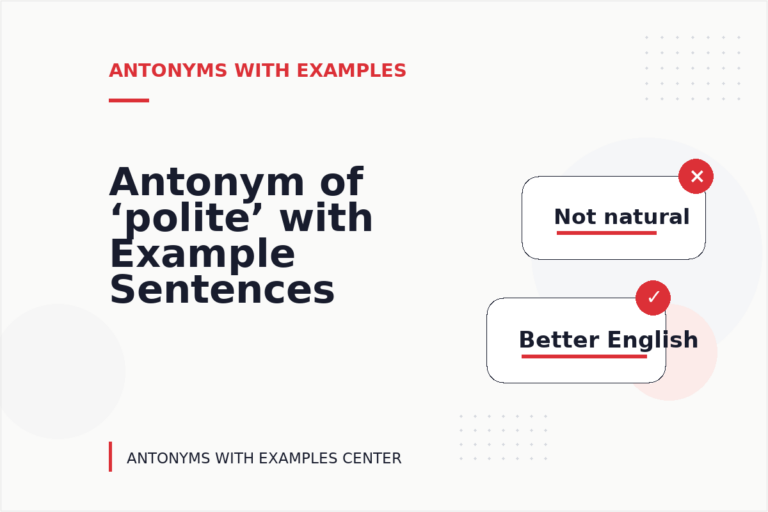 ANTONYMS WITH EXAMPLES

Antonym of ‘polite’ with Example Sentences

Not natural

Better English

ANTONYMS WITH EXAMPLES CENTER